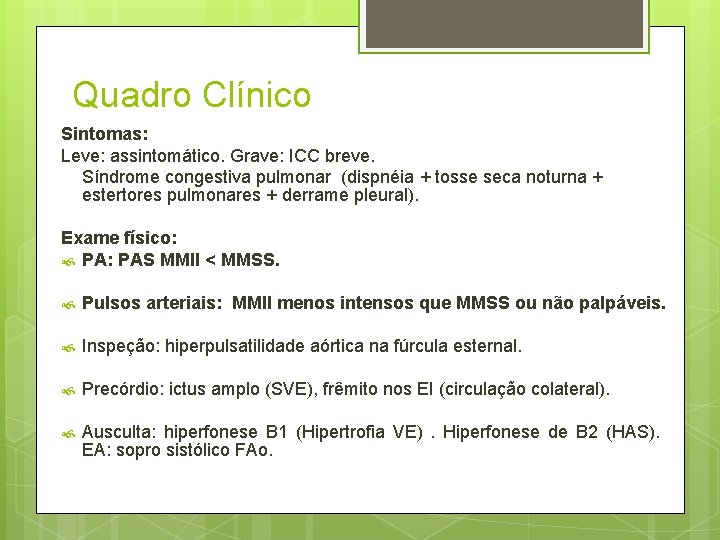 Quadro Clínico

Sintomas:
Leve: assintomático. Grave: ICC breve.
Síndrome congestiva pulmonar (dispnéia + tosse seca noturna + estertores pulmonares + derrame pleural).

Exame físico:
PA: PAS MMII < MMSS.

Pulsos arteriais: MMII menos intensos que MMSS ou não palpáveis.

Inspeção: hiperpulsatilidade aórtica na fúrcula esternal.

Precórdio: ictus amplo (SVE), frêmito nos EI (circulação colateral).

Ausculta: hiperfonese B1 (Hipertrofia VE) . Hiperfonese de B2 (HAS). EA: sopro sistólico FAo.